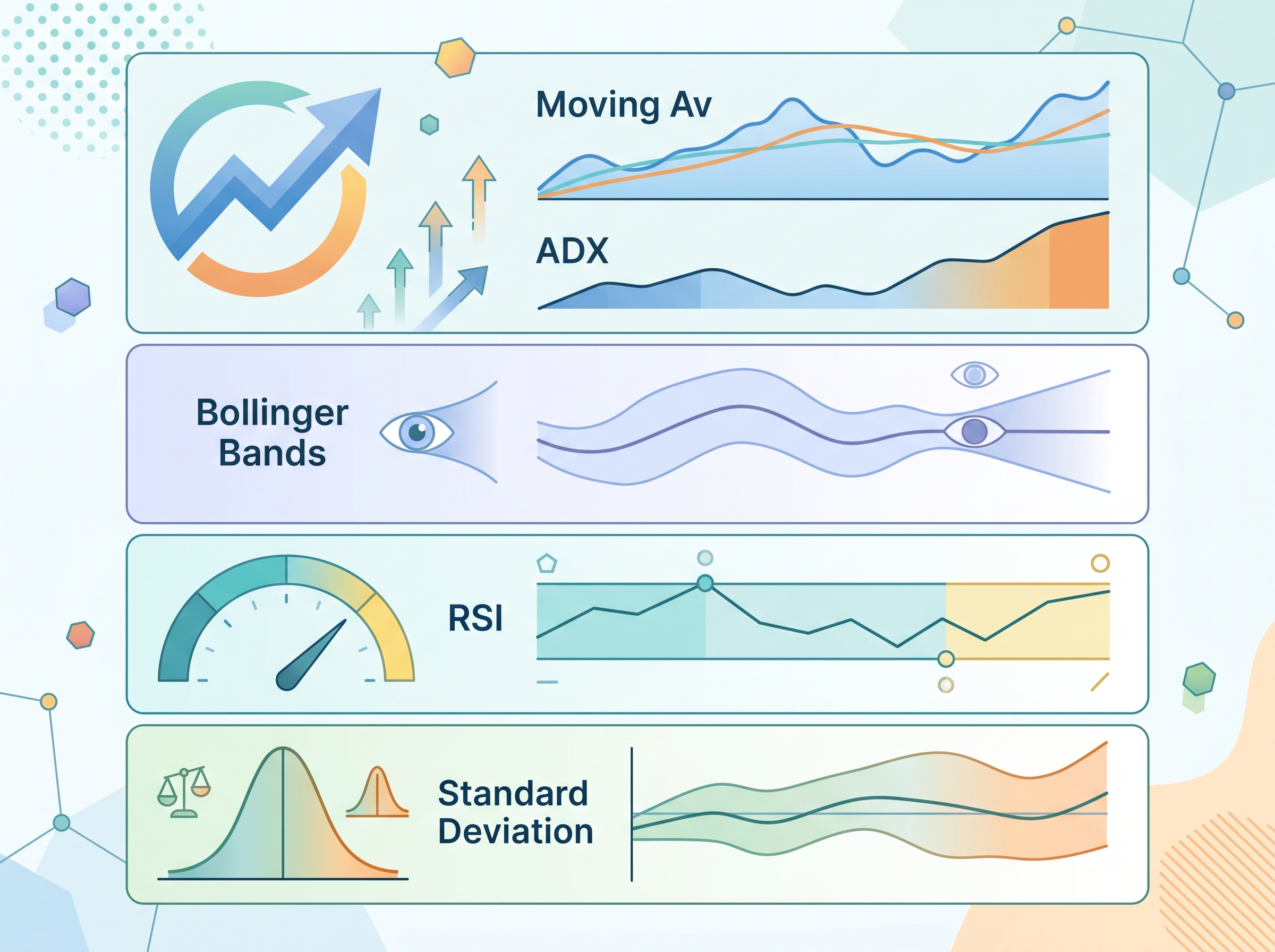 Moving Av

ADX

Bollinger Bands

RSI

Standard Deviation